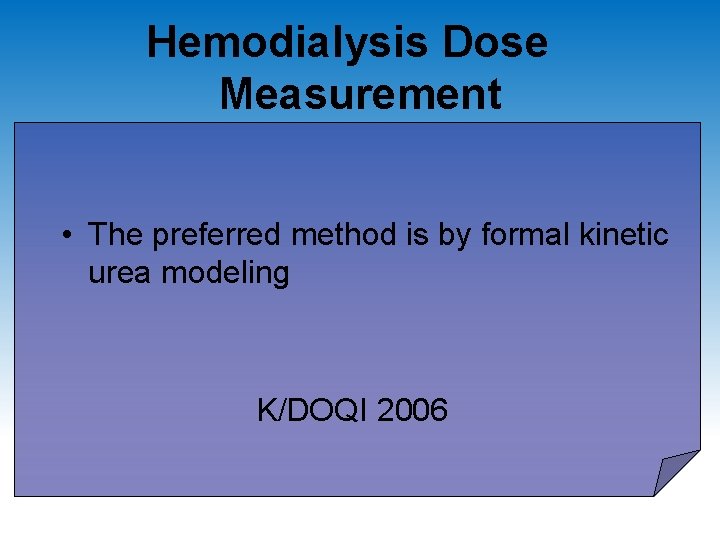 Hemodialysis Dose Measurement

• The preferred method is by formal kinetic urea modeling

K/DOQI 2006